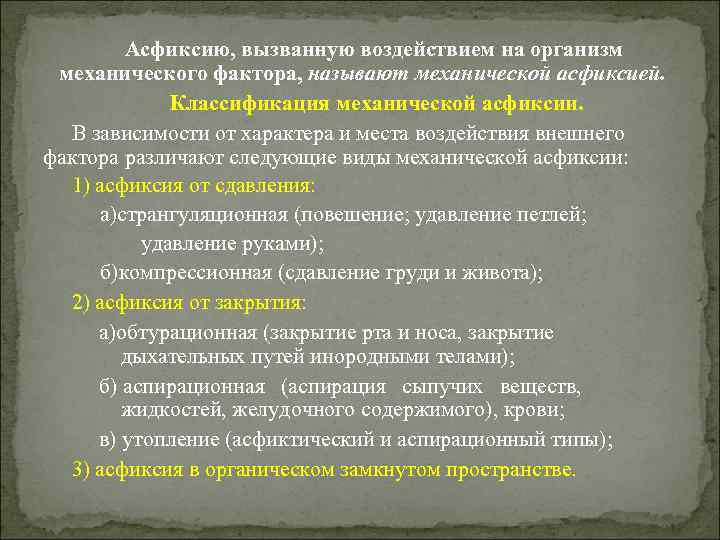 Асфиксию, вызванную воздействием на организм механического фактора, называют механической асфиксией.

Классификация механической асфиксии.

В зависимости от характера и места воздействия внешнего фактора различают следующие виды механической асфиксии:

1) асфиксия от сдавления:

а)странгуляционная (повешение; удавление петлей; удавление руками);

б)компрессионная (сдавление груди и живота);

2) асфиксия от закрытия:

а)обтурационная (закрытие рта и носа, закрытие дыхательных путей инородными телами);

б) аспирационная (аспирация сыпучих веществ, жидкостей, желудочного содержимого), крови;

в) утопление (асфиктический и аспирационный типы);

3) асфиксия в органическом замкнутом пространстве.